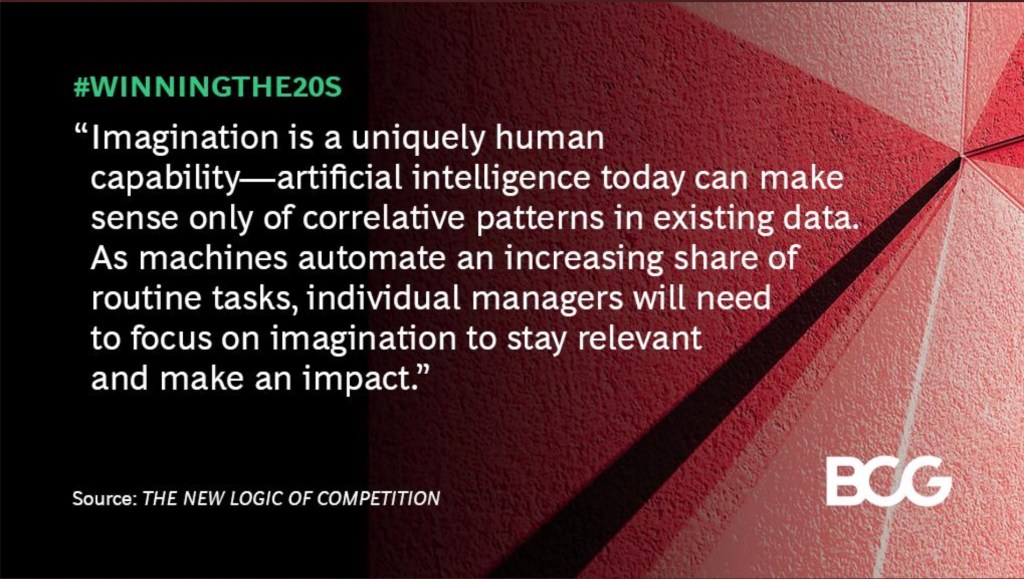 #WINNINGTHE20S

“Imagination is a uniquely human capability—artificial intelligence today can make sense only of correlative patterns in existing data. As machines automate an increasing share of routine tasks, individual managers will need to focus on imagination to stay relevant and make an impact.”

Source: THE NEW LOGIC OF COMPETITION

BCG